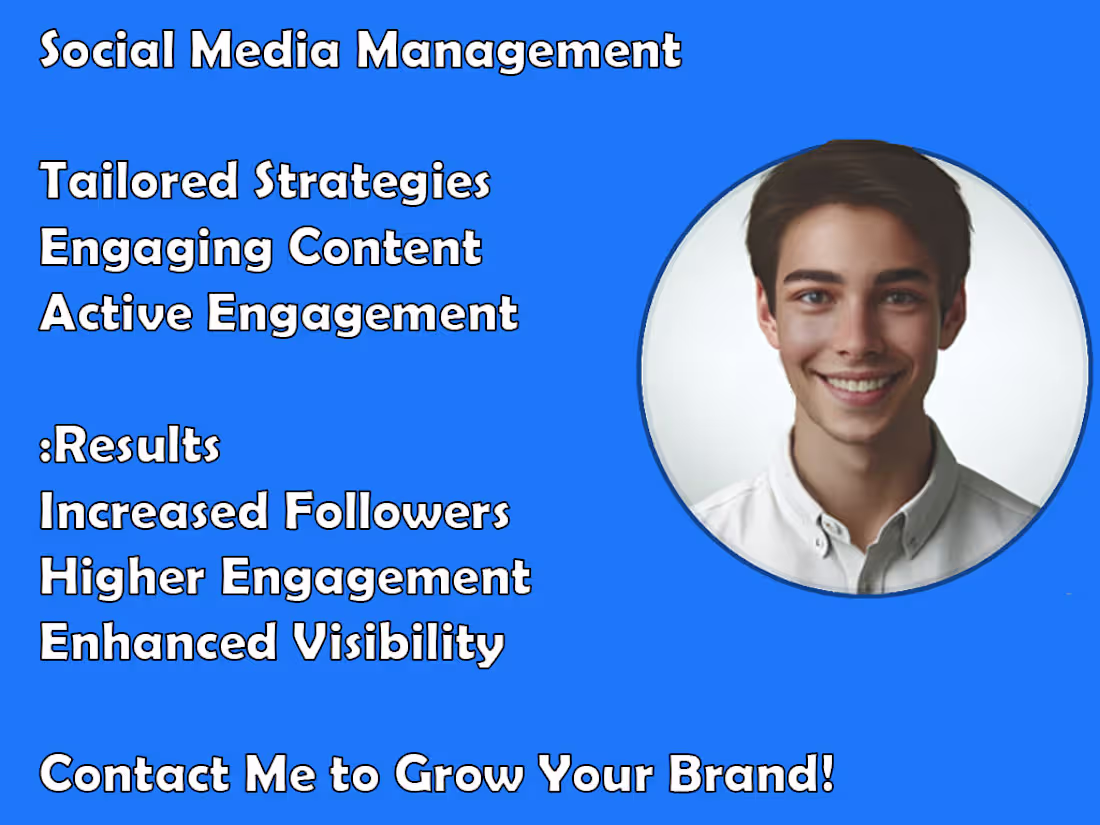 Social Media Management

Tailored Strategies
Engaging Content
Active Engagement

:Results
Increased Followers
Higher Engagement
Enhanced Visibility

Contact Me to Grow Your Brand!